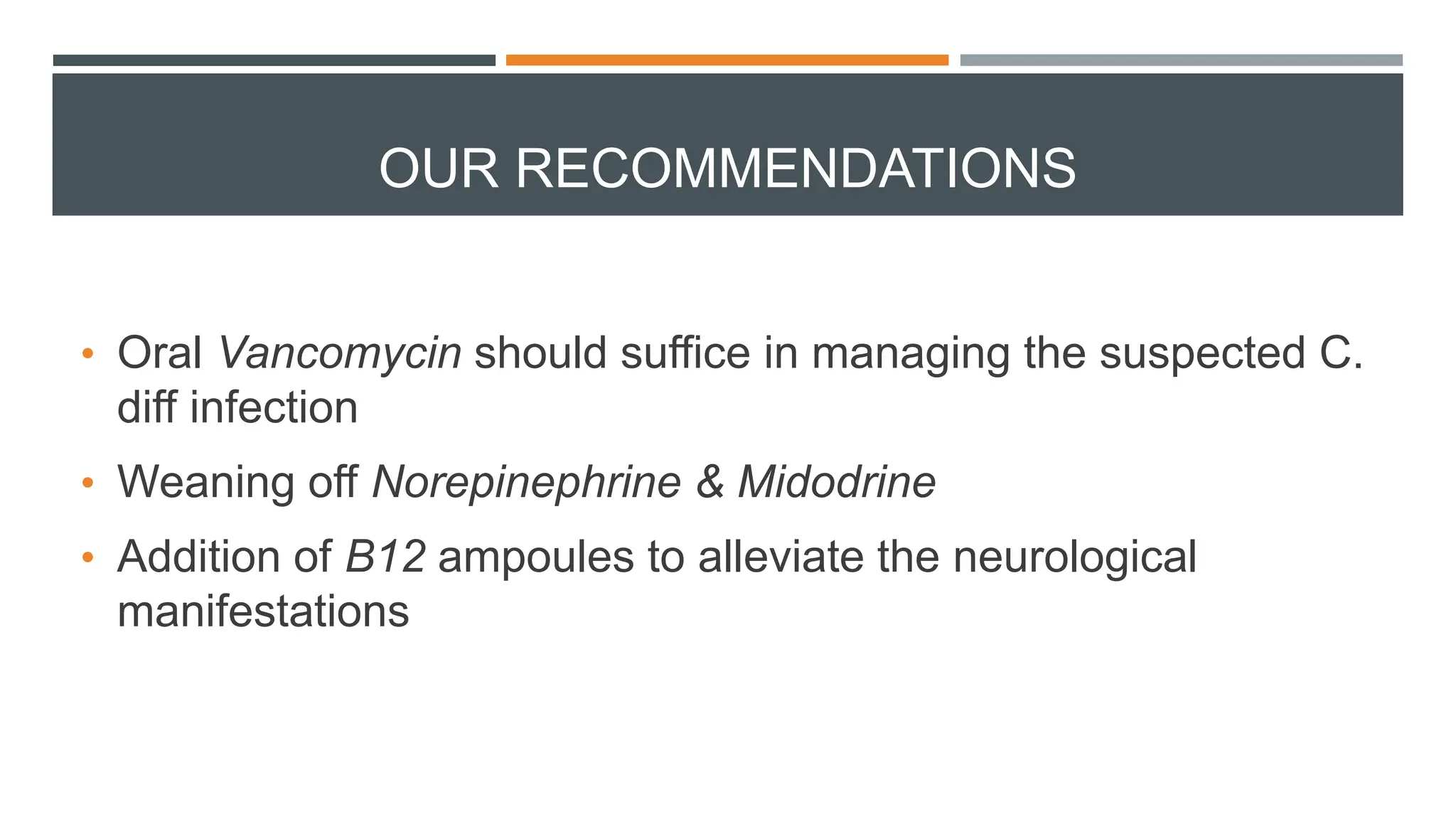 OUR RECOMMENDATIONS

• Oral Vancomycin should suffice in managing the suspected C. diff infection

• Weaning off Norepinephrine & Midodrine

• Addition of B12 ampoules to alleviate the neurological manifestations